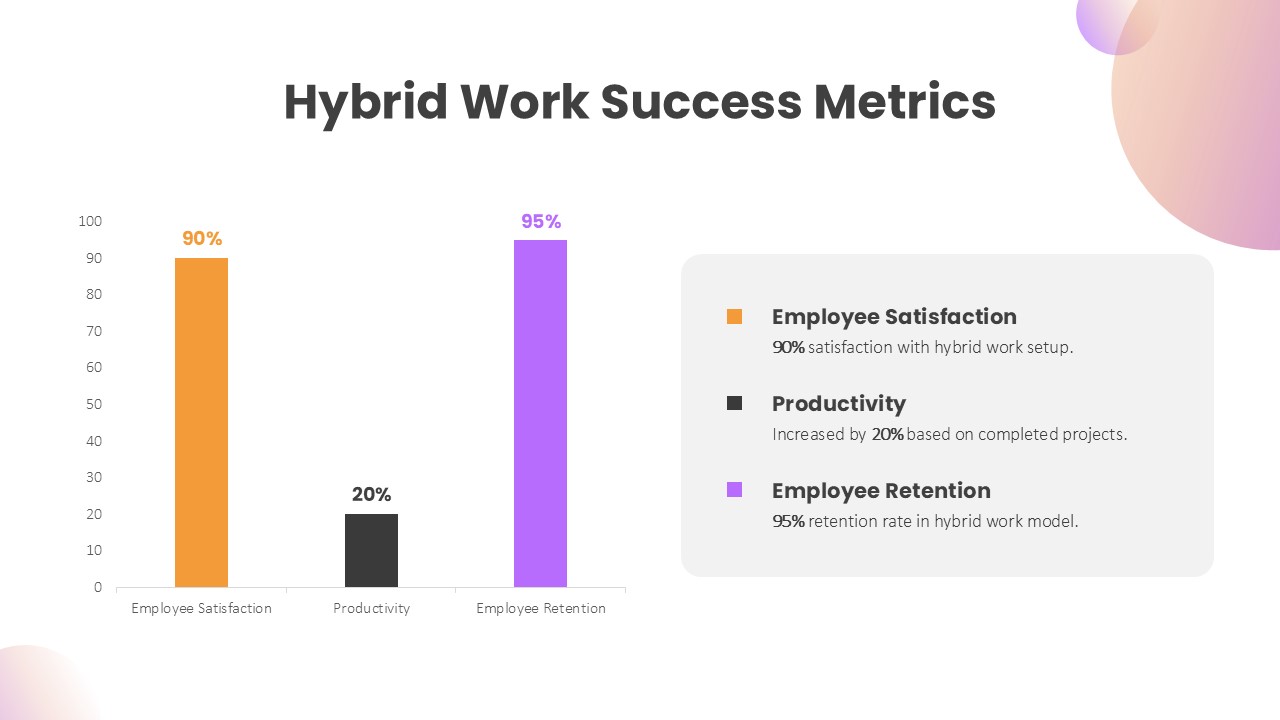 Hybrid Work Success Metrics

100
90
80
70
60
50
40
30
20
10
0

90%
20%
95%

Employee Satisfaction
Productivity
Employee Retention

Employee Satisfaction
90% satisfaction with hybrid work setup.

Productivity
Increased by 20% based on completed projects.

Employee Retention
95% retention rate in hybrid work model.